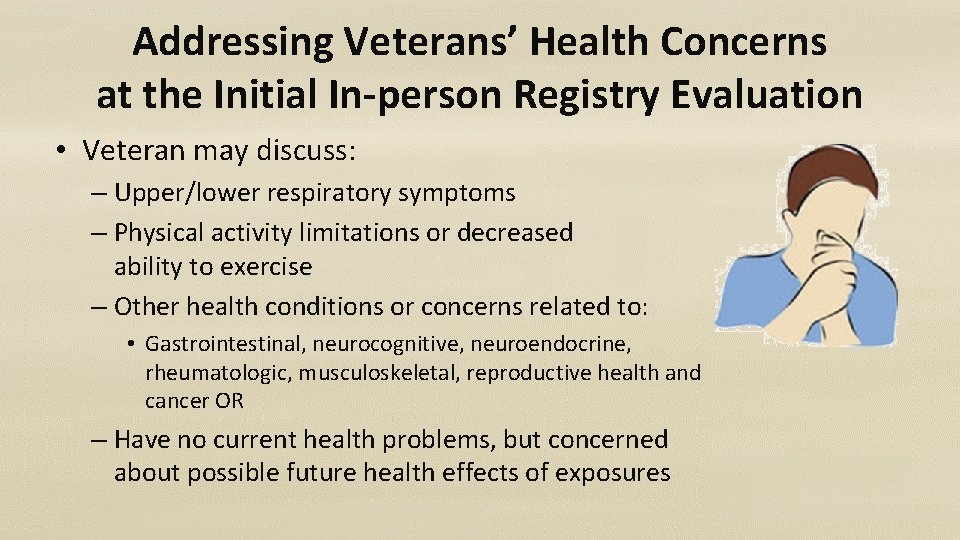 Addressing Veterans' Health Concerns at the Initial In-person Registry Evaluation

• Veteran may discuss:
– Upper/lower respiratory symptoms
– Physical activity limitations or decreased ability to exercise
– Other health conditions or concerns related to:
• Gastrointestinal, neurocognitive, neuroendocrine, rheumatologic, musculoskeletal, reproductive health and cancer OR
– Have no current health problems, but concerned about possible future health effects of exposures